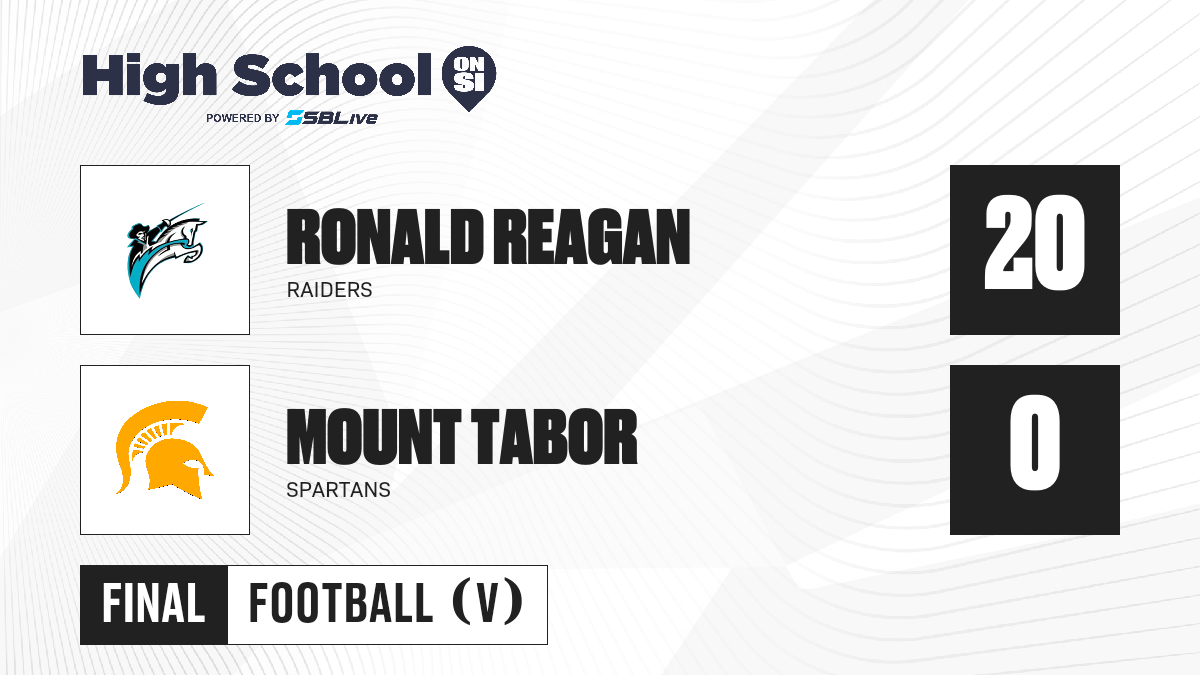 High School ON SI
POWERED BY SBLive

RONALD REAGAN
RAIDERS
20

MOUNT TABOR
SPARTANS
0

FINAL FOOTBALL (V)